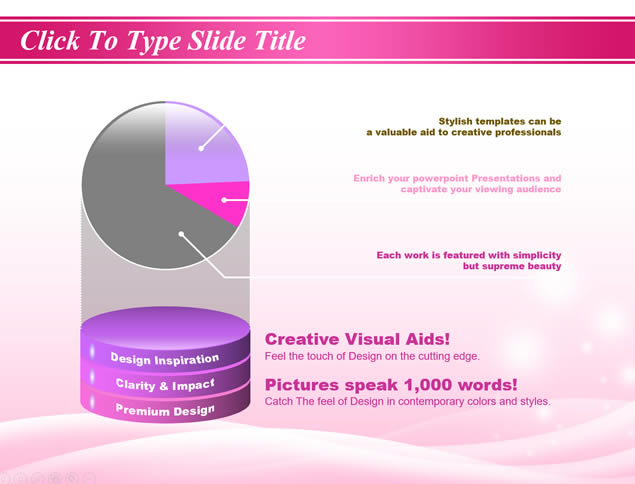 Click To Type Slide Title

Stylish templates can be a valuable aid to creative professionals

Enrich your powerpoint Presentations and captivate your viewing audience

Each work is featured with simplicity but supreme beauty

Design Inspiration
Clarity & Impact
Premium Design

Creative Visual Aids!
Feel the touch of Design on the cutting edge.

Pictures speak 1,000 words!
Catch The feel of Design in contemporary colors and styles.